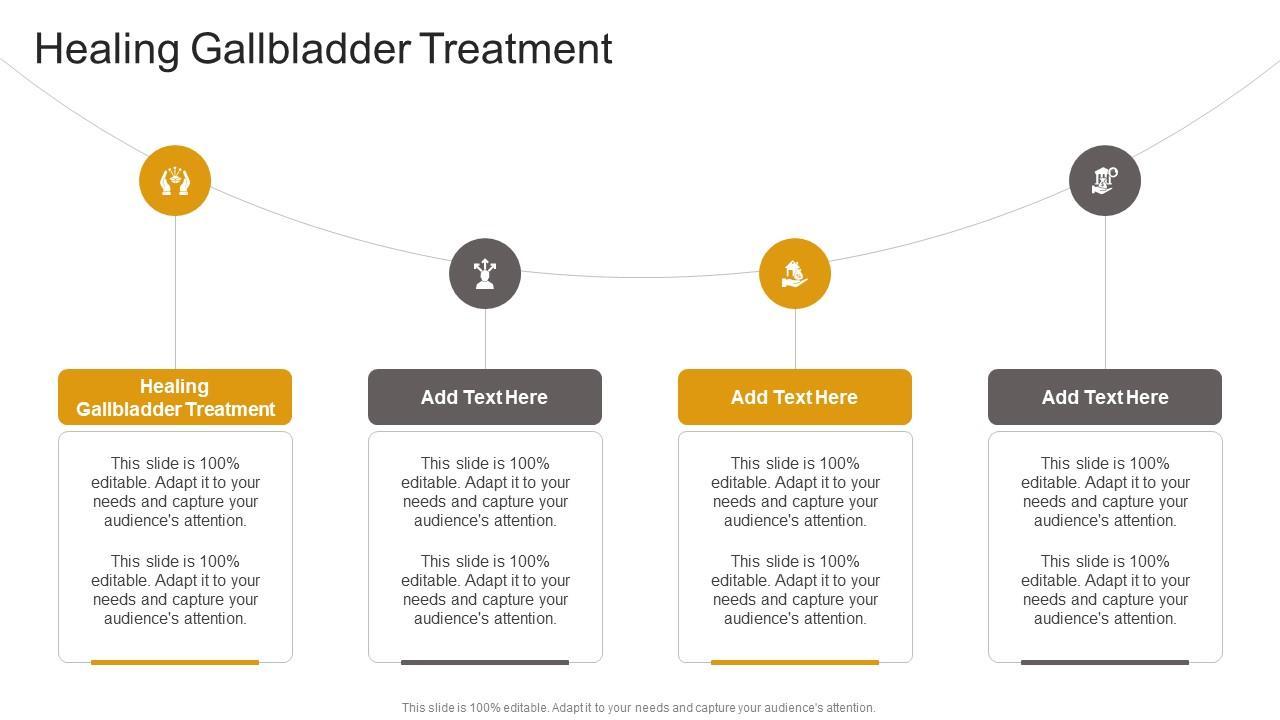 Healing Gallbladder Treatment

Healing Gallbladder Treatment

This slide is 100% editable. Adapt it to your needs and capture your audience's attention.

This slide is 100% editable. Adapt it to your needs and capture your audience's attention.

Add Text Here

This slide is 100% editable. Adapt it to your needs and capture your audience's attention.

This slide is 100% editable. Adapt it to your needs and capture your audience's attention.

Add Text Here

This slide is 100% editable. Adapt it to your needs and capture your audience's attention.

This slide is 100% editable. Adapt it to your needs and capture your audience's attention.

Add Text Here

This slide is 100% editable. Adapt it to your needs and capture your audience's attention.

This slide is 100% editable. Adapt it to your needs and capture your audience's attention.

This slide is 100% editable. Adapt it to your needs and capture your audience's attention.